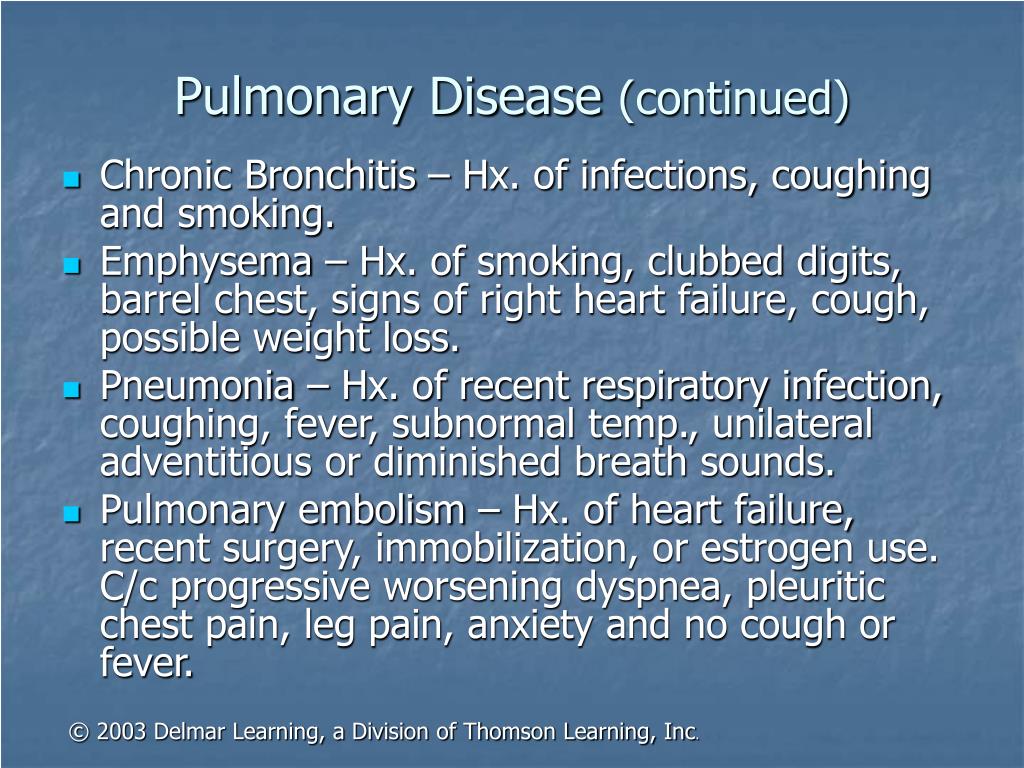 Pulmonary Disease (continued)

- Chronic Bronchitis – Hx. of infections, coughing and smoking.
- Emphysema – Hx. of smoking, clubbed digits, barrel chest, signs of right heart failure, cough, possible weight loss.
- Pneumonia – Hx. of recent respiratory infection, coughing, fever, subnormal temp., unilateral adventitious or diminished breath sounds.
- Pulmonary embolism – Hx. of heart failure, recent surgery, immobilization, or estrogen use. C/c progressive worsening dyspnea, pleuritic chest pain, leg pain, anxiety and no cough or fever.

© 2003 Delmar Learning, a Division of Thomson Learning, Inc.